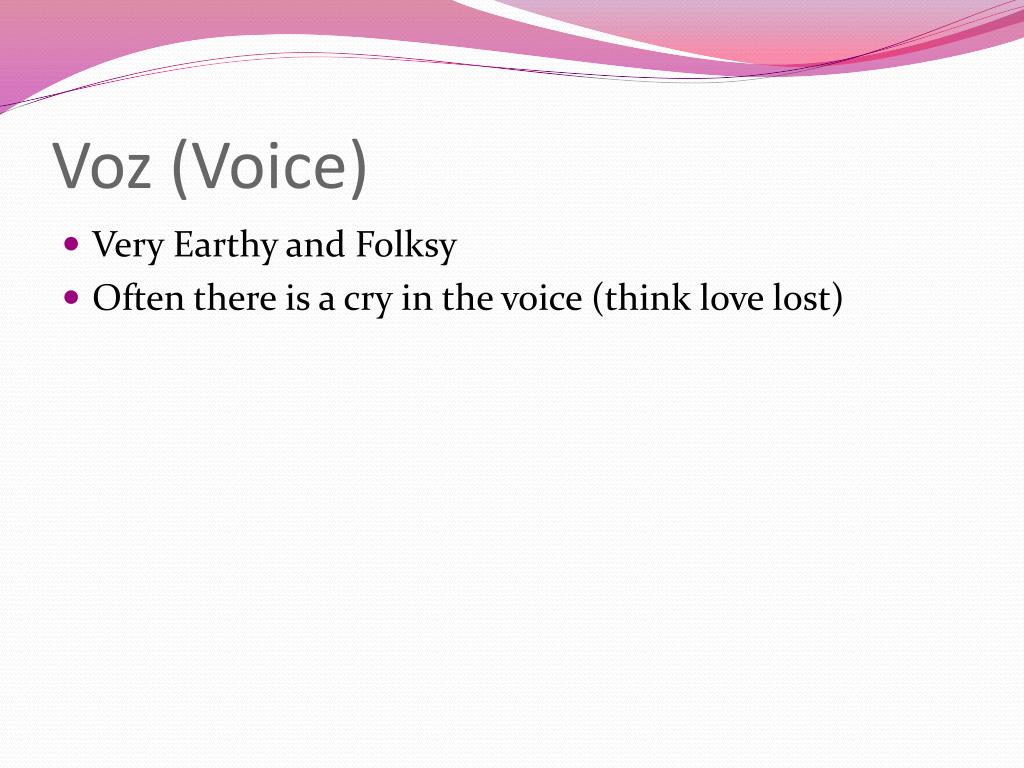 Voz (Voice)

- Very Earthy and Folksy
- Often there is a cry in the voice (think love lost)